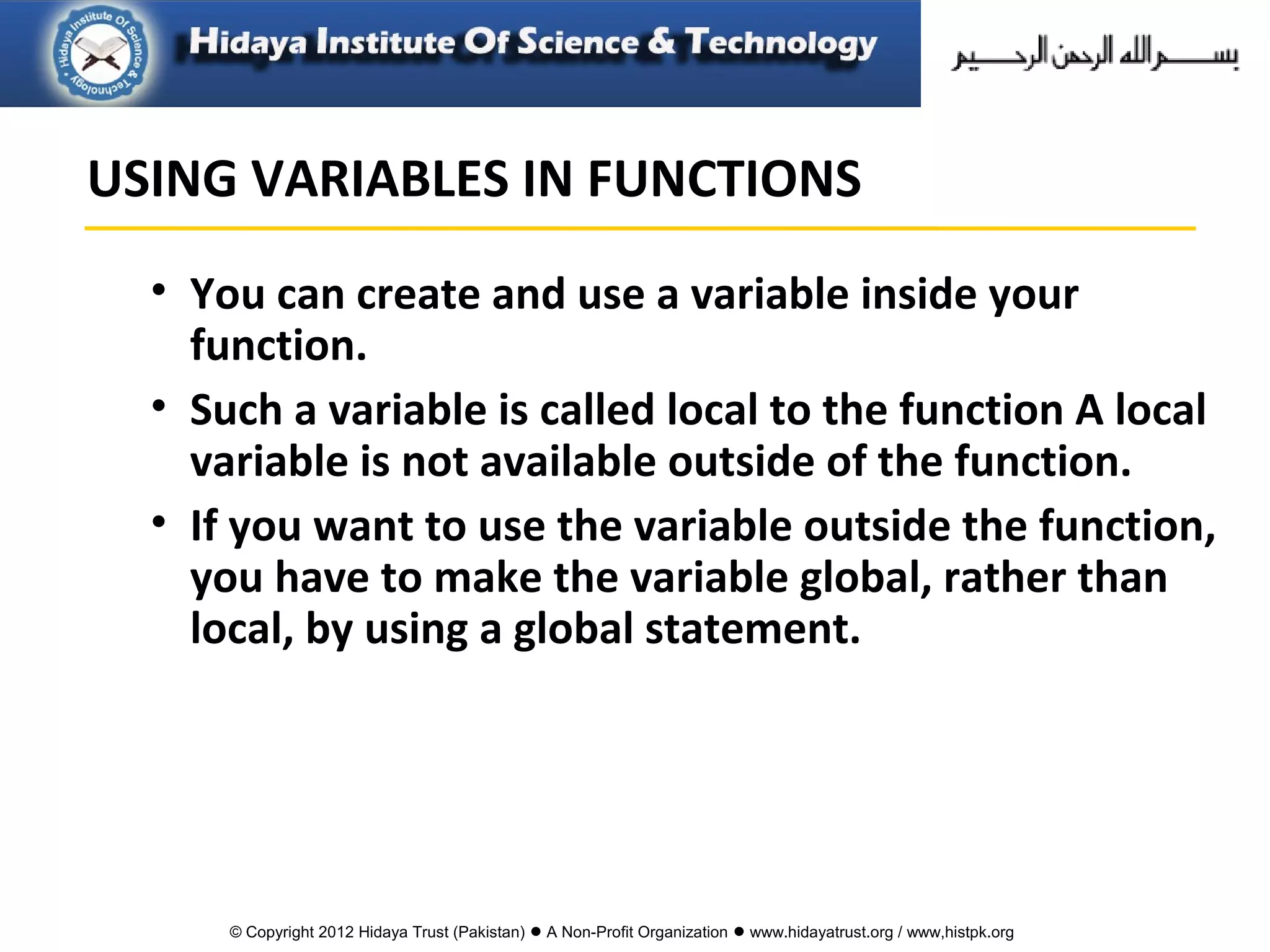 Hidaya Institute Of Science & Technology

Hidaya Institute Of Science & Technology

بسم الله الرحمن الرحيم

USING VARIABLES IN FUNCTIONS

• You can create and use a variable inside your function.

• Such a variable is called local to the function A local variable is not available outside of the function.

• If you want to use the variable outside the function, you have to make the variable global, rather than local, by using a global statement.

© Copyright 2012 Hidaya Trust (Pakistan) ● A Non-Profit Organization ● www.hidayatrust.org / www,histpk.org